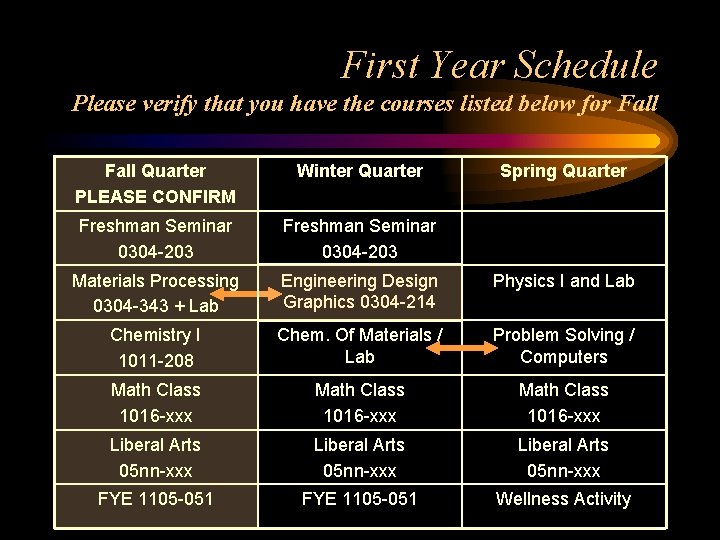 First Year Schedule

Please verify that you have the courses listed below for Fall

| Fall Quarter PLEASE CONFIRM | Winter Quarter | Spring Quarter |
|---|---|---|
| Freshman Seminar 0304-203 | Freshman Seminar 0304-203 | |
| Materials Processing 0304-343 + Lab | Engineering Design Graphics 0304-214 | Physics I and Lab |
| Chemistry I 1011-208 | Chem. Of Materials / Lab | Problem Solving / Computers |
| Math Class 1016-xxx | Math Class 1016-xxx | Math Class 1016-xxx |
| Liberal Arts 05nn-xxx | Liberal Arts 05nn-xxx | Liberal Arts 05nn-xxx |
| FYE 1105-051 | FYE 1105-051 | Wellness Activity |